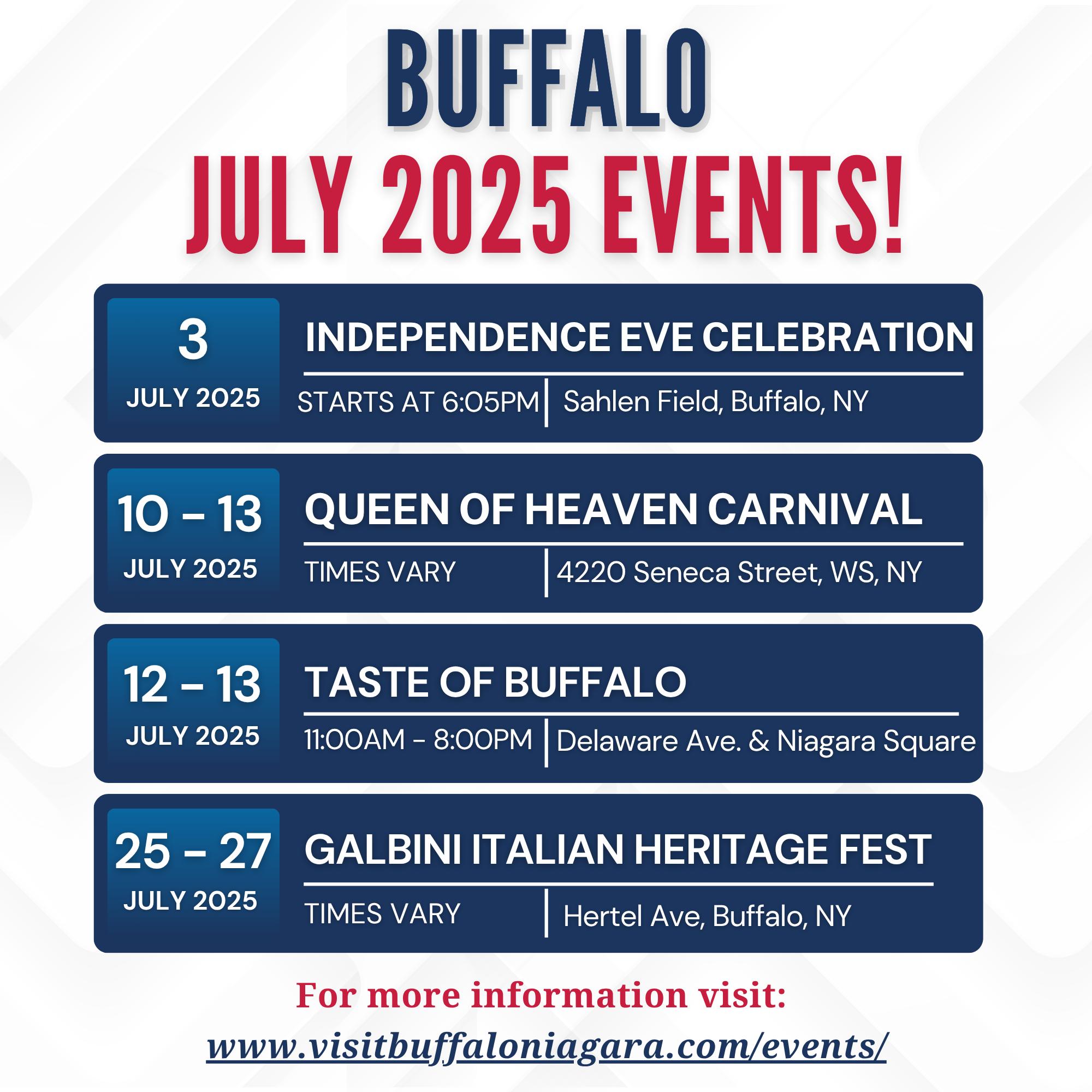 BUFFALO
JULY 2025 EVENTS!

3
JULY 2025
INDEPENDENCE EVE CELEBRATION
STARTS AT 6:05PM | Sahlen Field, Buffalo, NY

10 – 13
JULY 2025
QUEEN OF HEAVEN CARNIVAL
TIMES VARY | 4220 Seneca Street, WS, NY

12 – 13
JULY 2025
TASTE OF BUFFALO
11:00AM - 8:00PM | Delaware Ave. & Niagara Square

25 – 27
JULY 2025
GALBINI ITALIAN HERITAGE FEST
TIMES VARY | Hertel Ave, Buffalo, NY

For more information visit:
www.visitbuffaloniagara.com/events/